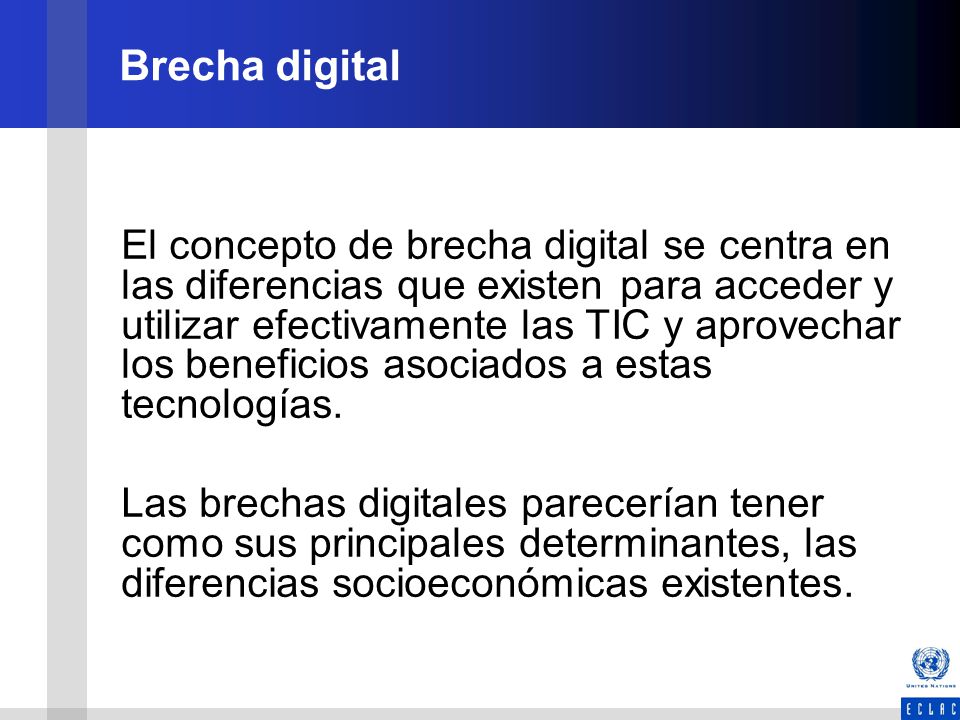 Brecha digital

El concepto de brecha digital se centra en las diferencias que existen para acceder y utilizar efectivamente las TIC y aprovechar los beneficios asociados a estas tecnologías.

Las brechas digitales parecerían tener como sus principales determinantes, las diferencias socioeconómicas existentes.

UNITED NATIONS

ECLAC